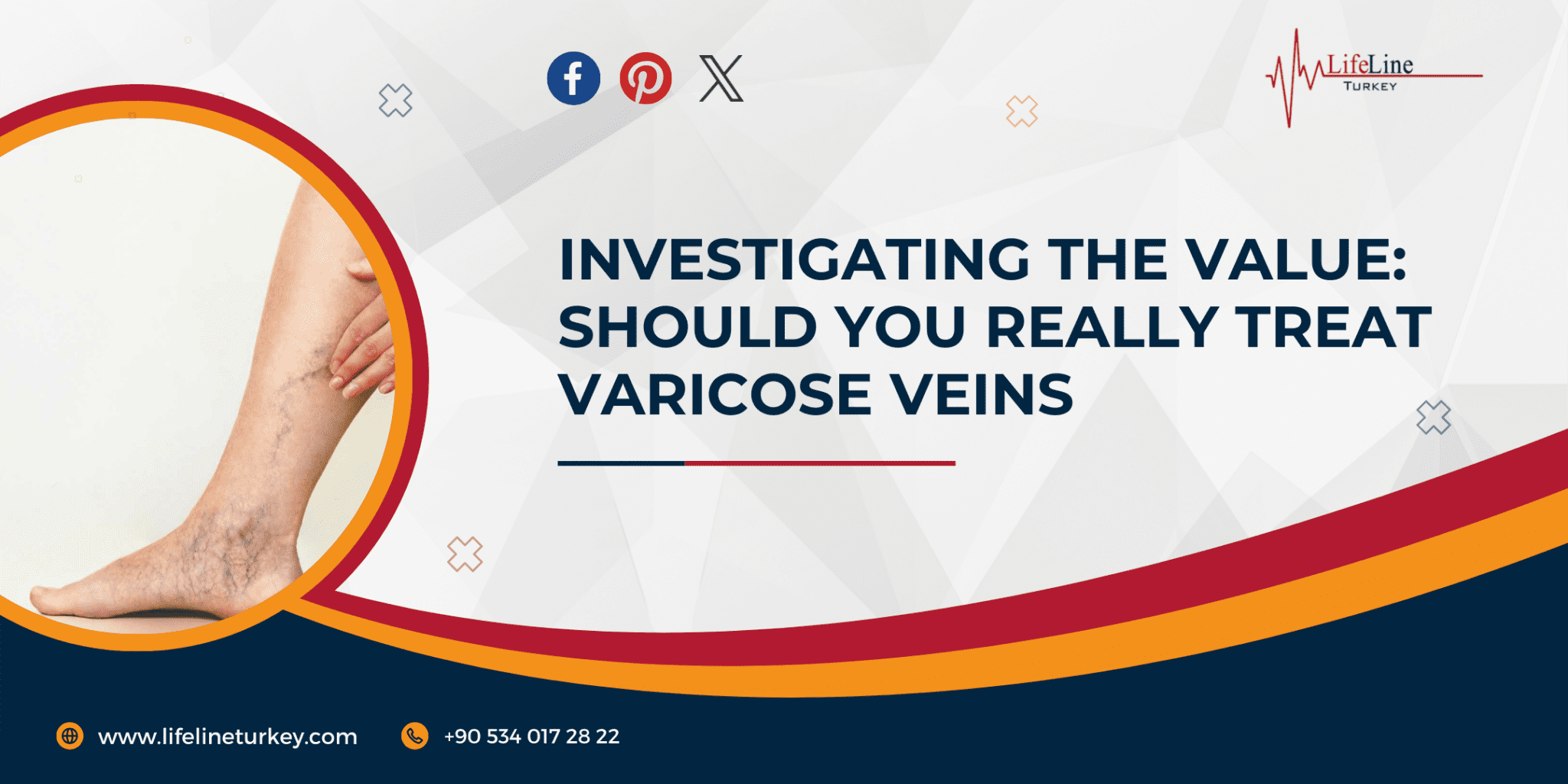 LifeLine
TURKEY

INVESTIGATING THE VALUE: SHOULD YOU REALLY TREAT VARICOSE VEINS

www.lifelineturkey.com

+90 534 017 28 22